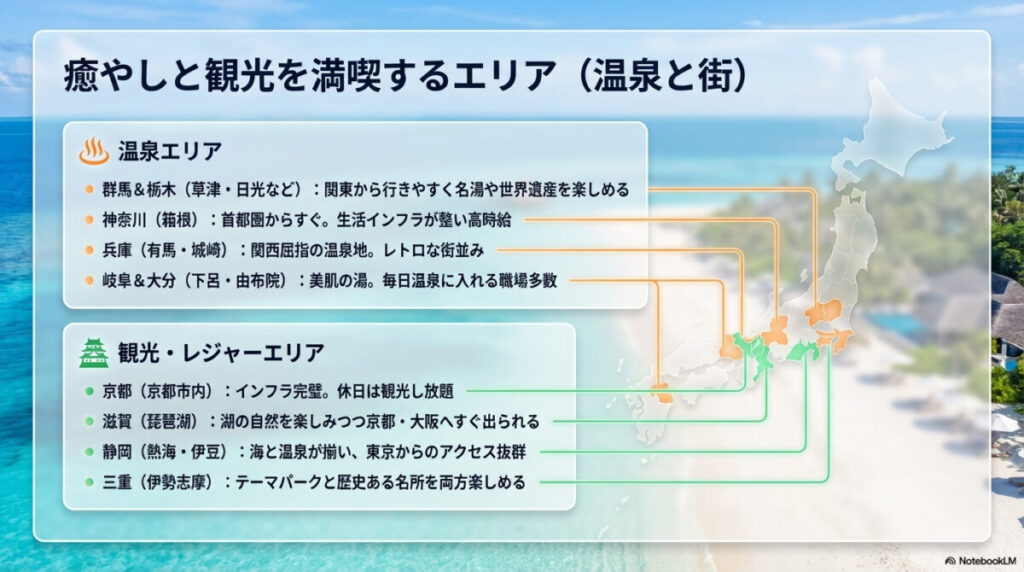 癒やしと観光を満喫するエリア（温泉と街）

温泉エリア

群馬＆栃木（草津・日光など）：関東から行きやすく名湯や世界遺産を楽しめる

神奈川（箱根）：首都圏からすぐ。生活インフラが整い高時給

兵庫（有馬・城崎）：関西屈指の温泉地。レトロな街並み

岐阜＆大分（下呂・由布院）：美肌の湯。毎日温泉に入れる職場多数

観光・レジャーエリア

京都（京都市内）：インフラ完璧。休日は観光し放題

滋賀（琵琶湖）：湖の自然を楽しみつつ京都・大阪へすぐ出られる

静岡（熱海・伊豆）：海と温泉が揃い、東京からのアクセス抜群

三重（伊勢志摩）：テーマパークと歴史ある名所を両方楽しめる

NotebookLM